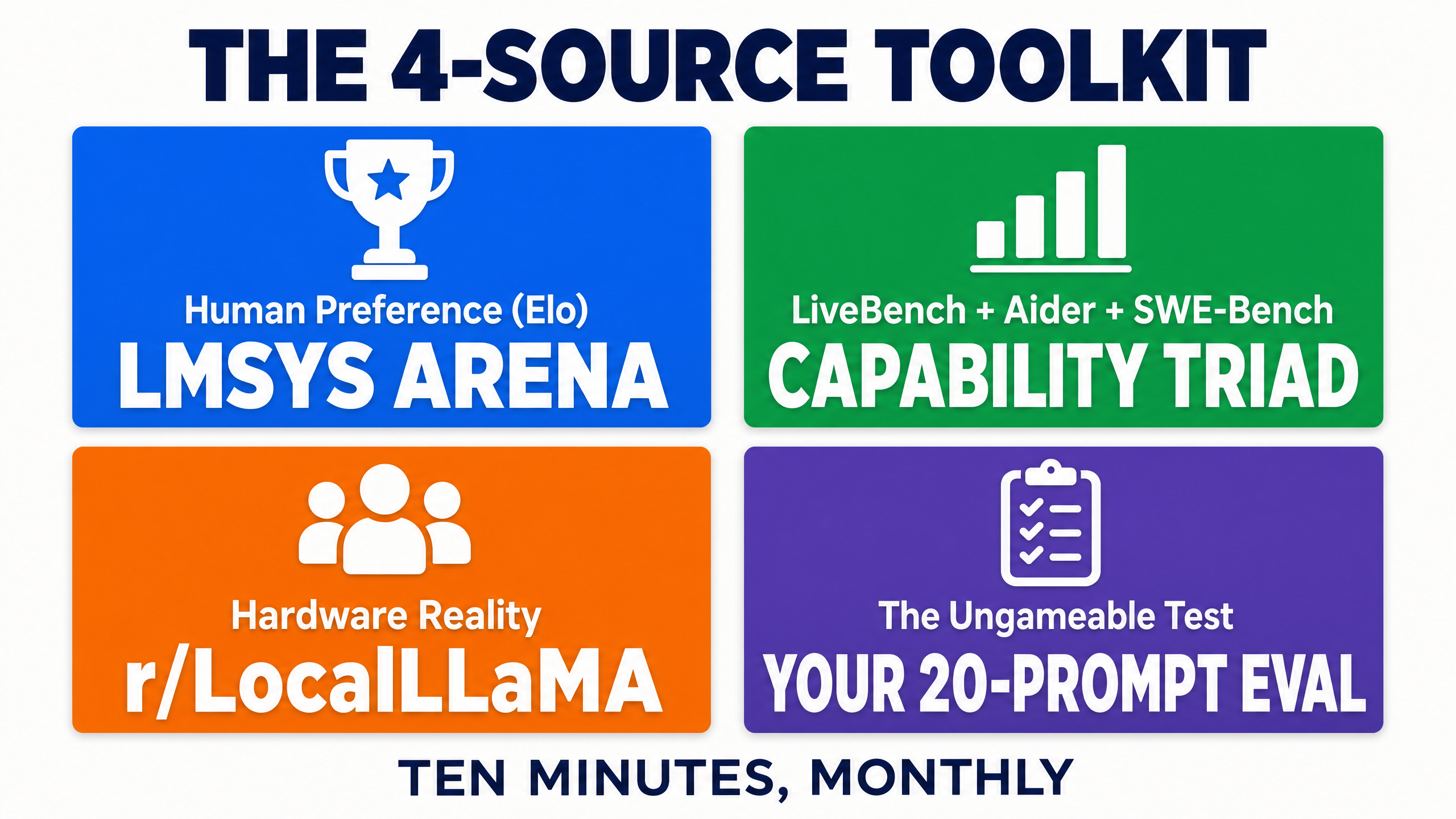 THE 4-SOURCE TOOLKIT

Human Preference (Elo)
LMSYS ARENA

LiveBench + Aider + SWE-Bench
CAPABILITY TRIAD

Hardware Reality
r/LocalLLaMA

The Ungameable Test
YOUR 20-PROMPT EVAL

TEN MINUTES, MONTHLY